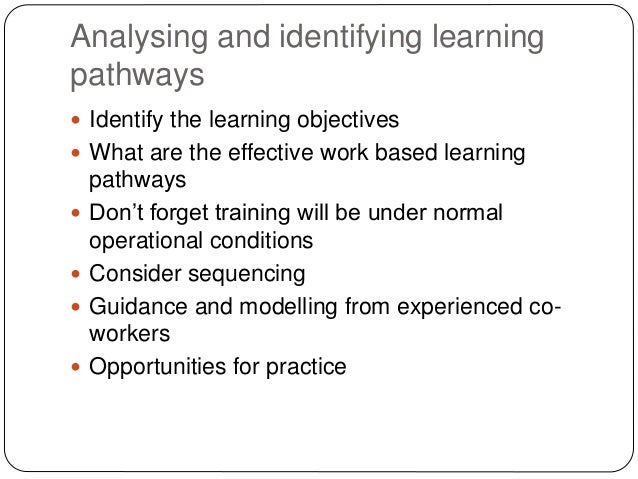 Analysing and identifying learning pathways

- Identify the learning objectives
- What are the effective work based learning pathways
- Don't forget training will be under normal operational conditions
- Consider sequencing
- Guidance and modelling from experienced co-workers
- Opportunities for practice